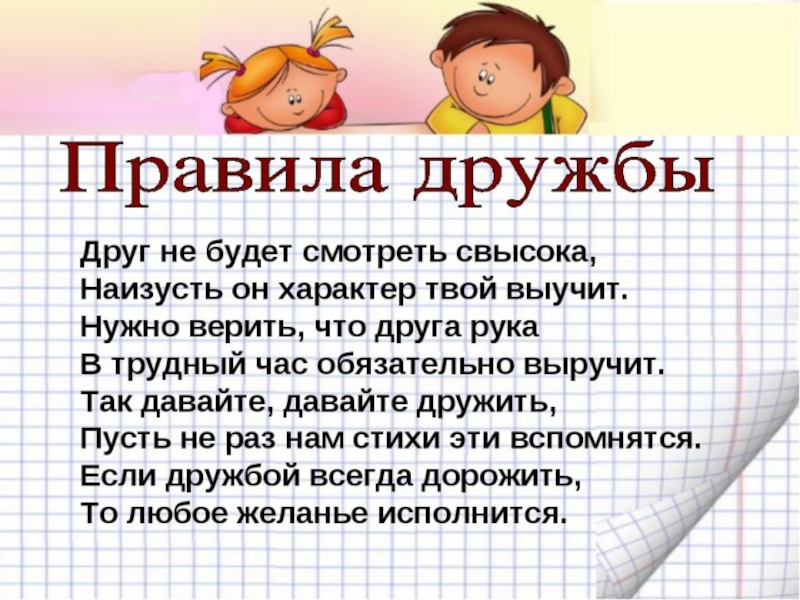 Правила дружбы

Друг не будет смотреть свысока,
Наизусть он характер твой выучит.
Нужно верить, что друга рука
В трудный час обязательно выручит.
Так давайте, давайте дружить,
Пусть не раз нам стихи эти вспомнятся.
Если дружбой всегда дорожить,
То любое желанье исполнится.